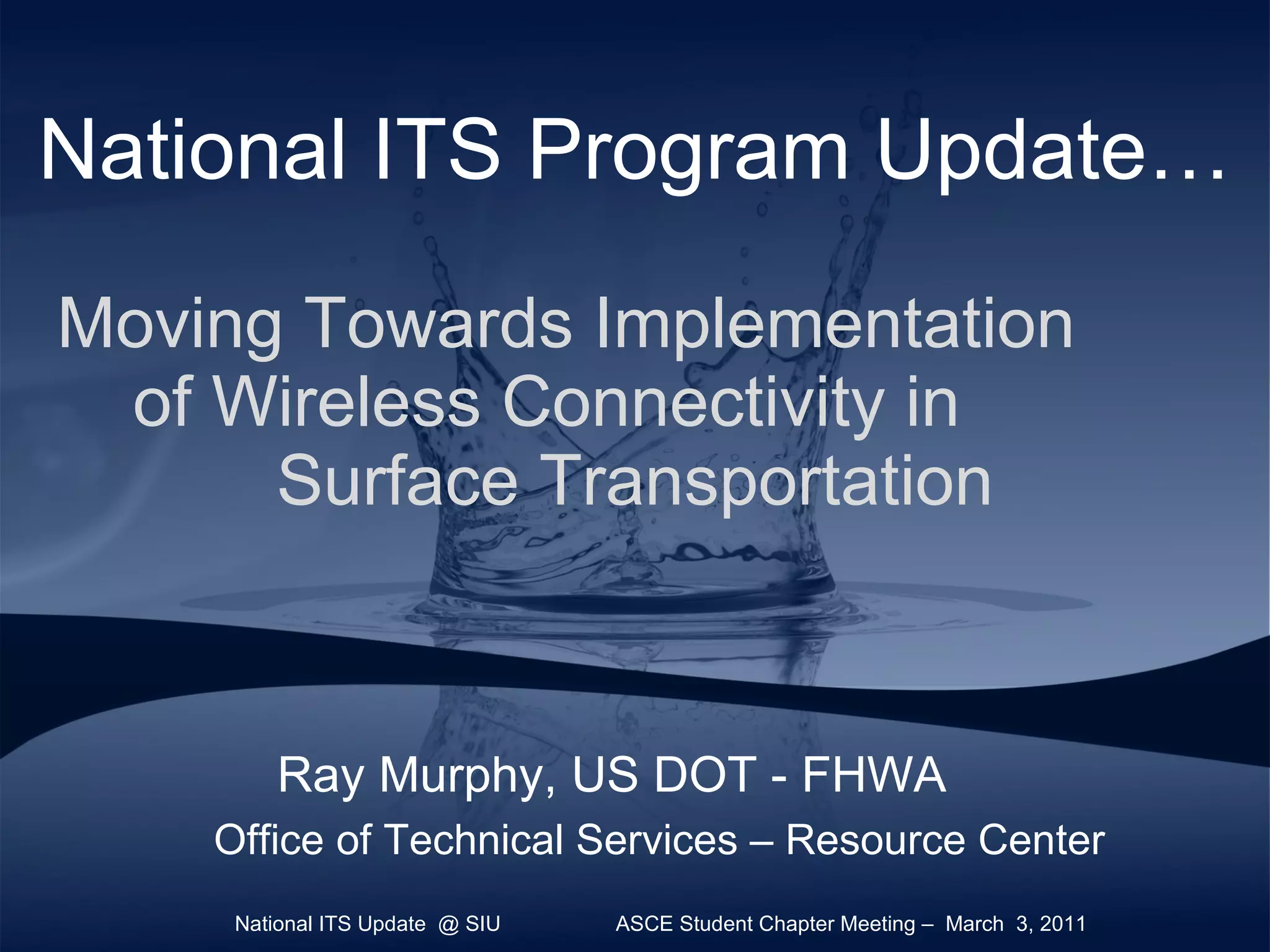 National ITS Program Update…

Moving Towards Implementation of Wireless Connectivity in Surface Transportation

Ray Murphy, US DOT - FHWA

Office of Technical Services – Resource Center

National ITS Update @ SIU ASCE Student Chapter Meeting – March 3, 2011